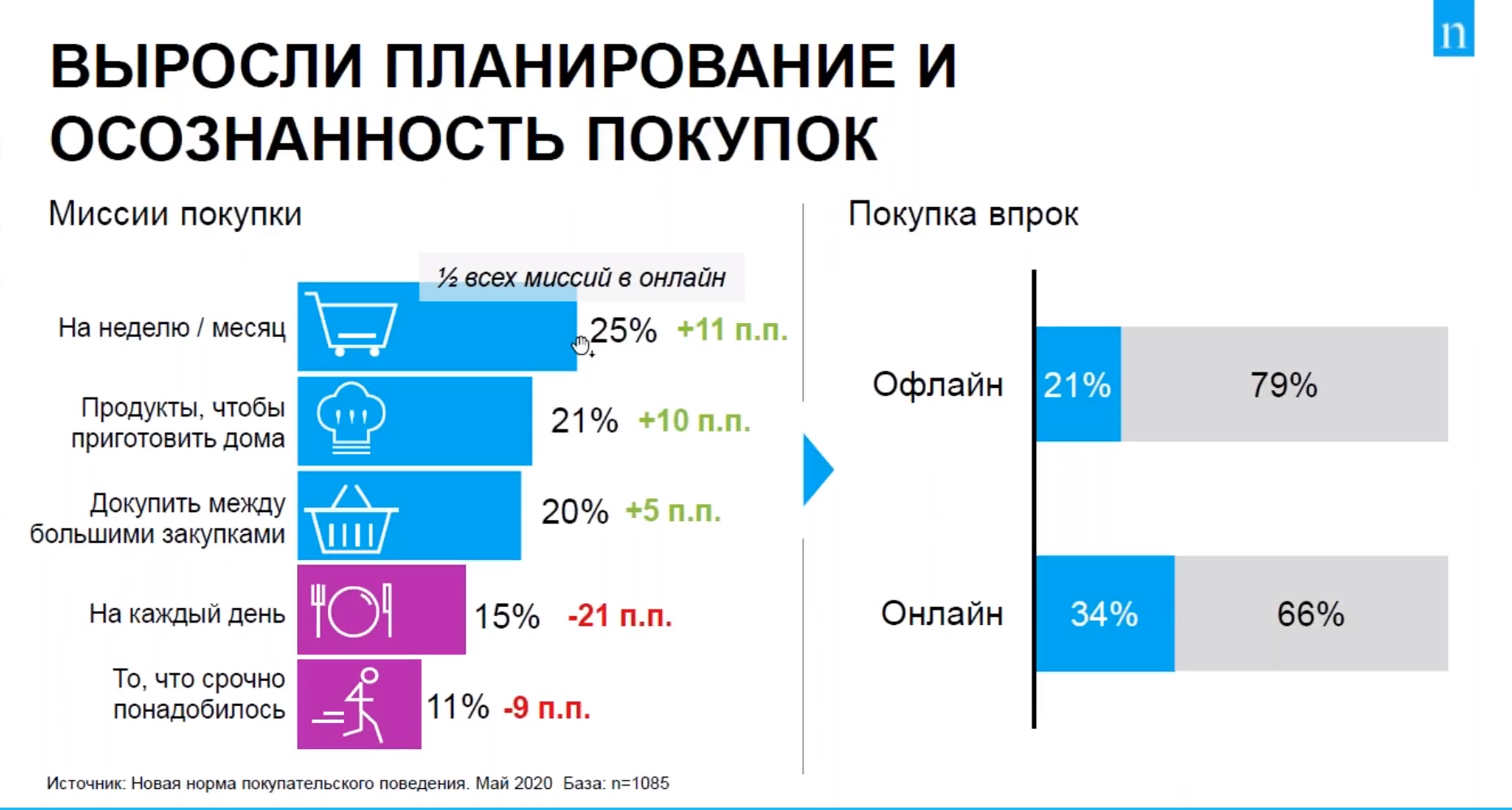 n

ВЫРОСЛИ ПЛАНИРОВАНИЕ И ОСОЗНАННОСТЬ ПОКУПОК

Миссии покупки

½ всех миссий в онлайн

На неделю / месяц 25% +11 п.п.

Продукты, чтобы приготовить дома 21% +10 п.п.

Докупить между большими закупками 20% +5 п.п.

На каждый день 15% -21 п.п.

То, что срочно понадобилось 11% -9 п.п.

Покупка впрок

Офлайн 21% 79%

Онлайн 34% 66%

Источник: Новая норма покупательского поведения. Май 2020 База: n=1085